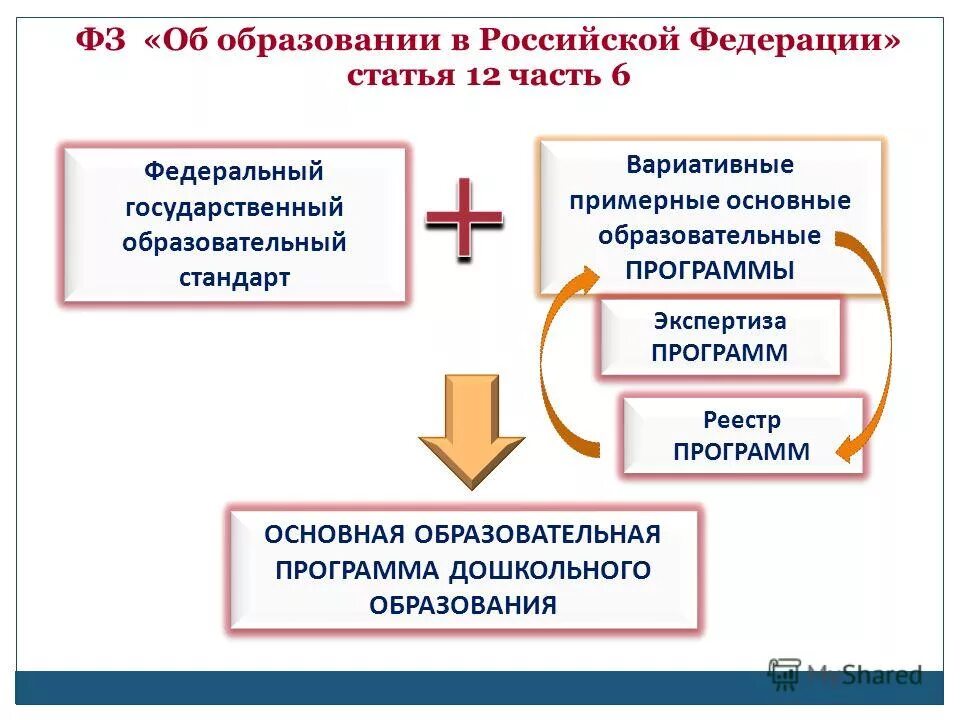 ФЗ «Об образовании в Российской Федерации» статья 12 часть 6

Федеральный государственный образовательный стандарт

+

Вариативные примерные основные образовательные ПРОГРАММЫ

Экспертиза ПРОГРАММ

Реестр ПРОГРАММ

ОСНОВНАЯ ОБРАЗОВАТЕЛЬНАЯ ПРОГРАММА ДОШКОЛЬНОГО ОБРАЗОВАНИЯ

MyShared